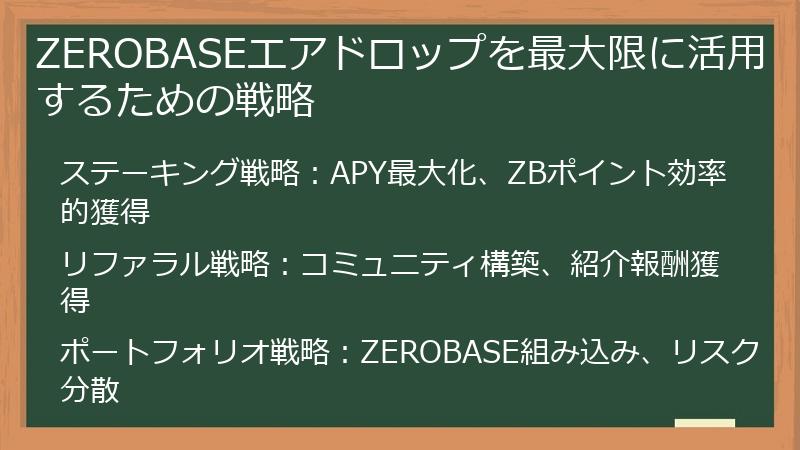 ZEROBASEエアドロップを最大限に活用するための戦略

ステーキング戦略：APY最大化、ZBポイント効率的獲得

リファラル戦略：コミュニティ構築、紹介報酬獲得

ポートフォリオ戦略：ZEROBASE組み込み、リスク分散